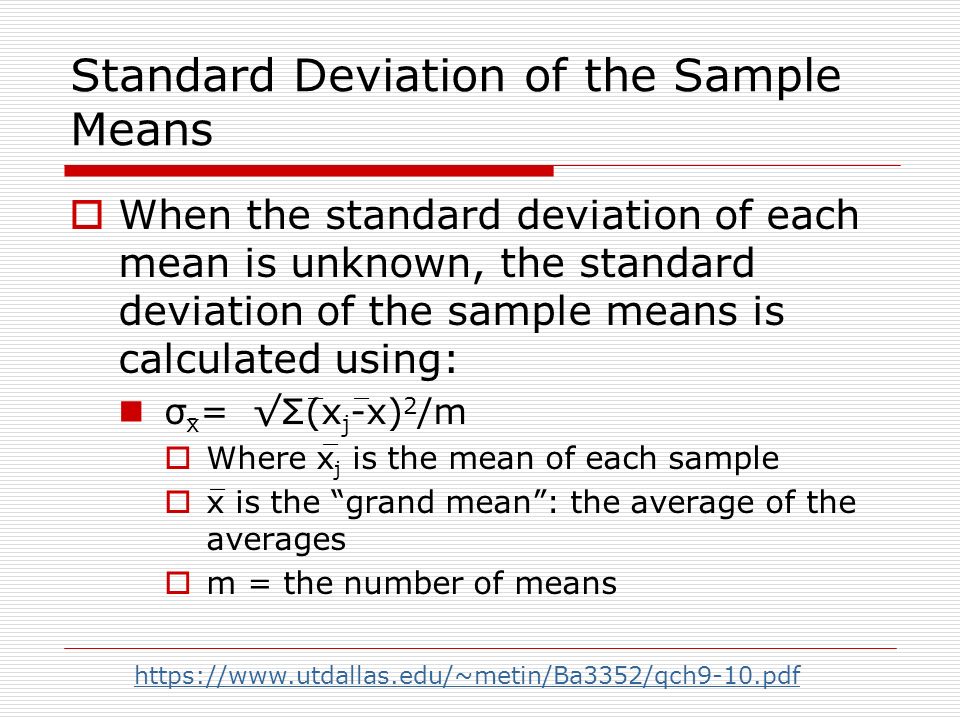 Standard Deviation of the Sample Means

When the standard deviation of each mean is unknown, the standard deviation of the sample means is calculated using:

$\sigma_{\bar{x}} = \sqrt{\Sigma(\bar{x}_j - \bar{x})^2/m}$

Where $\bar{x}_j$ is the mean of each sample

$\bar{x}$ is the “grand mean”: the average of the averages

m = the number of means

https://www.utdallas.edu/~metin/Ba3352/qch9-10.pdf